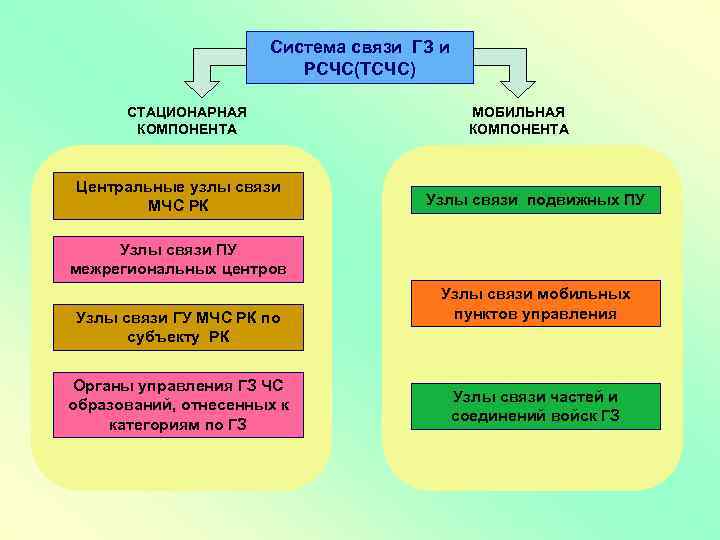 Система связи ГЗ и РСЧС(ТСЧС)

СТАЦИОНАРНАЯ КОМПОНЕНТА

Центральные узлы связи МЧС РК

Узлы связи ПУ межрегиональных центров

Узлы связи ГУ МЧС РК по субъекту РК

Органы управления ГЗ ЧС образований, отнесенных к категориям по ГЗ

МОБИЛЬНАЯ КОМПОНЕНТА

Узлы связи подвижных ПУ

Узлы связи мобильных пунктов управления

Узлы связи частей и соединений войск ГЗ